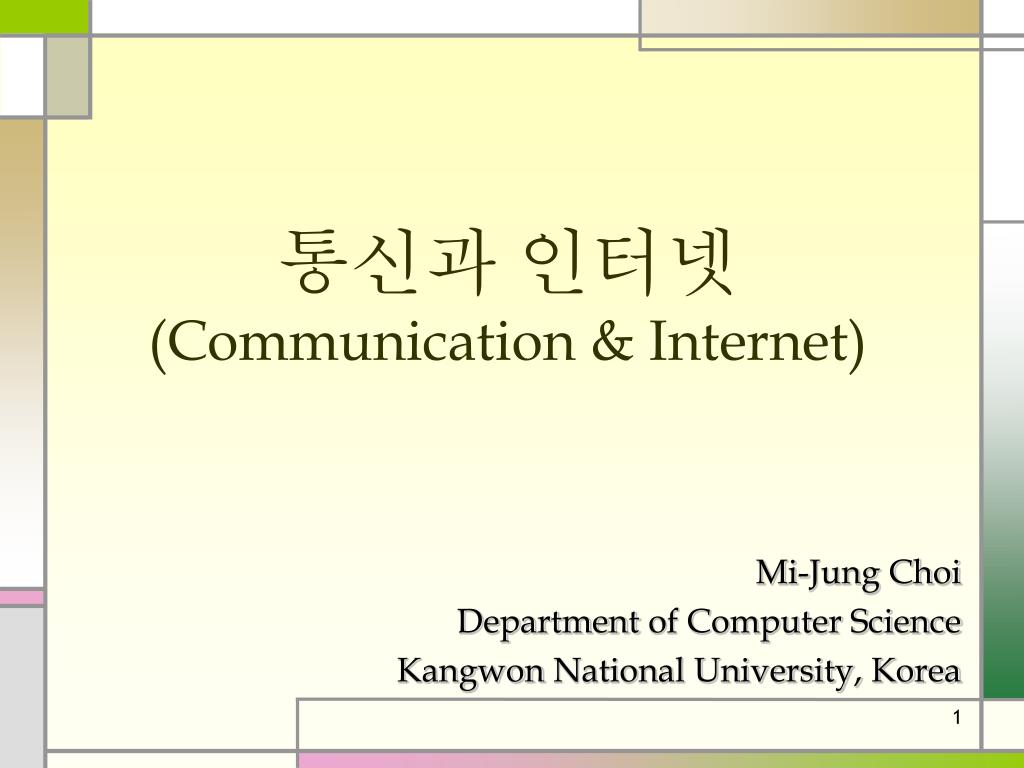 통신과 인터넷
(Communication & Internet)

Mi-Jung Choi
Department of Computer Science
Kangwon National University, Korea

1